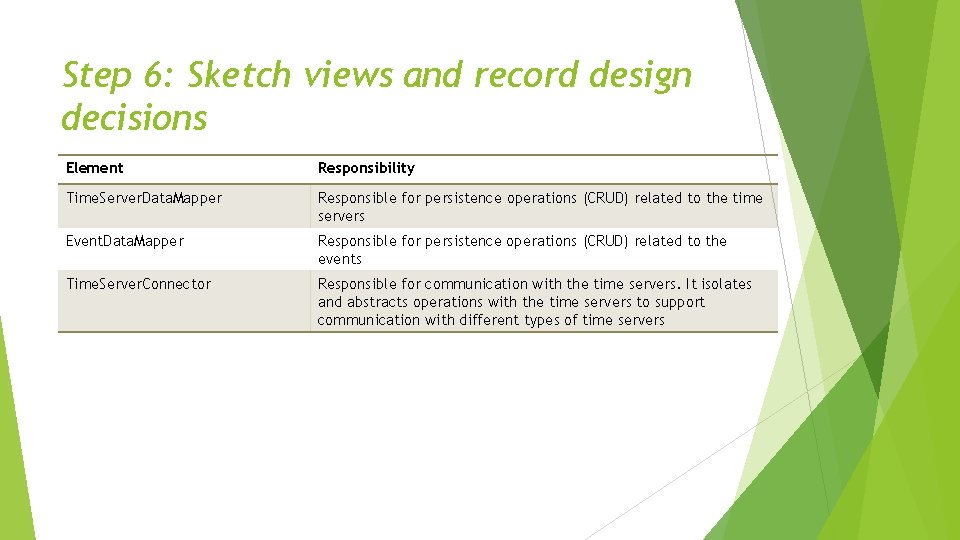 Step 6: Sketch views and record design decisions

| Element | Responsibility |
|---|---|
| TimeServerDataMapper | Responsible for persistence operations (CRUD) related to the time servers |
| EventDataMapper | Responsible for persistence operations (CRUD) related to the events |
| TimeServerConnector | Responsible for communication with the time servers. It isolates and abstracts operations with the time servers to support communication with different types of time servers |